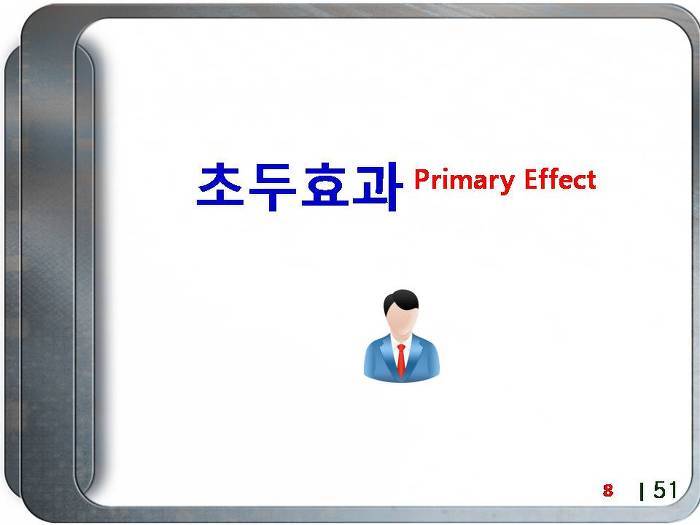 초두효과 Primary Effect

8 | 51